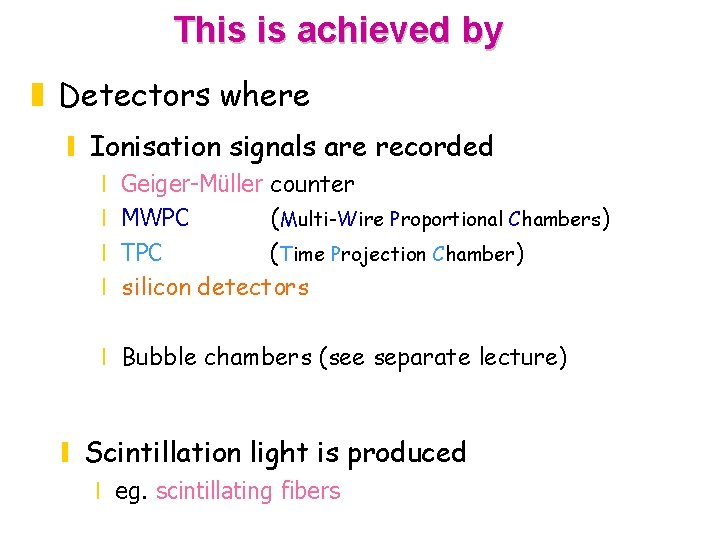 This is achieved by

Detectors where

Ionisation signals are recorded

Geiger-Müller counter

MWPC (Multi-Wire Proportional Chambers)

TPC (Time Projection Chamber)

silicon detectors

Bubble chambers (see separate lecture)

Scintillation light is produced

eg. scintillating fibers